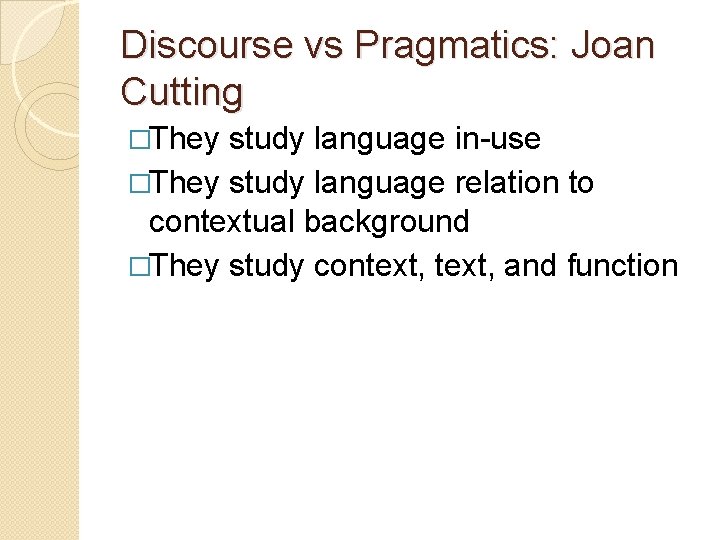 Discourse vs Pragmatics: Joan Cutting

□They study language in-use

□They study language relation to contextual background

□They study context, text, and function